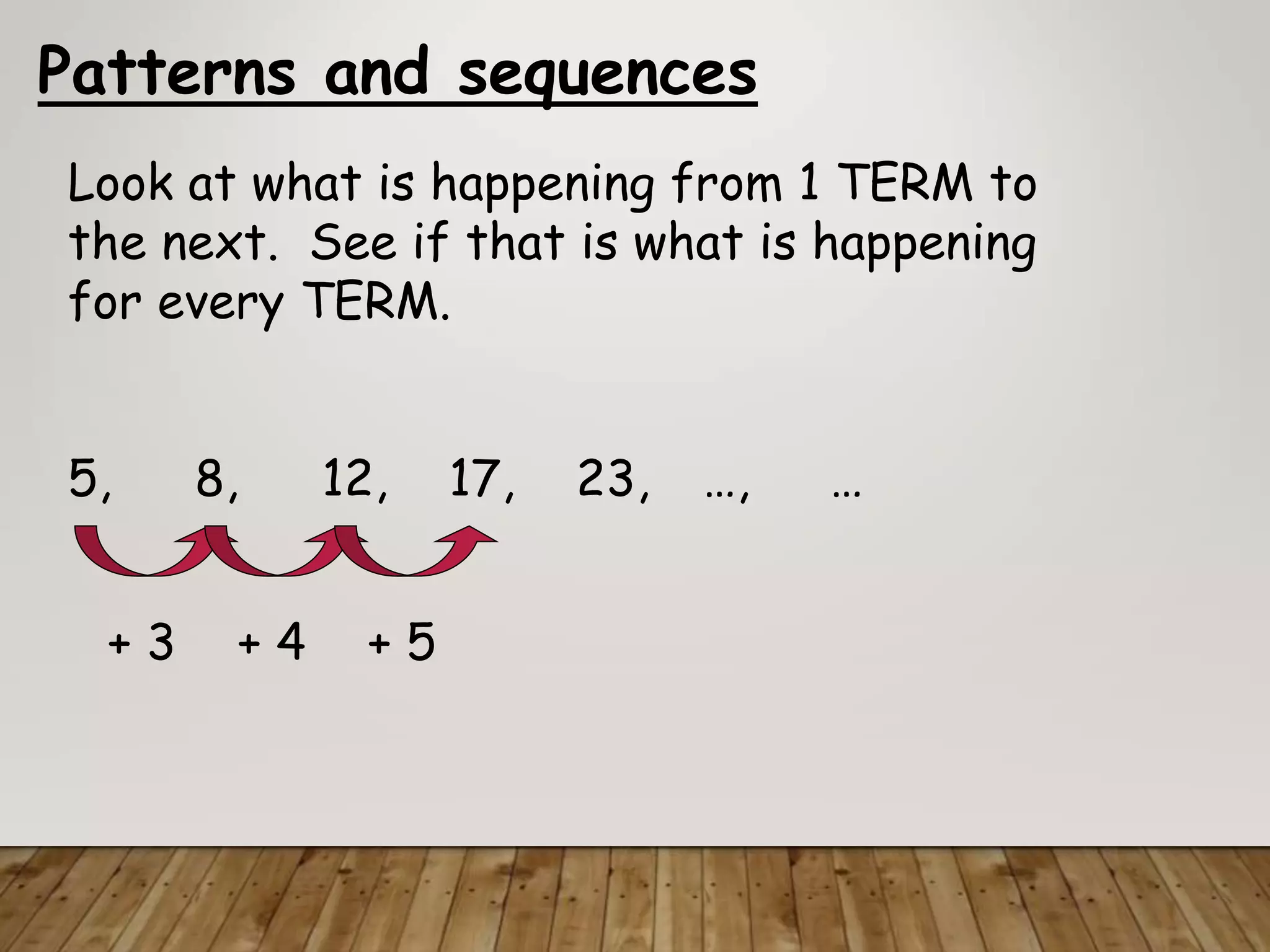 Patterns and sequences

Look at what is happening from 1 TERM to the next. See if that is what is happening for every TERM.

5, 8, 12, 17, 23, ..., ...

+ 3 + 4 + 5